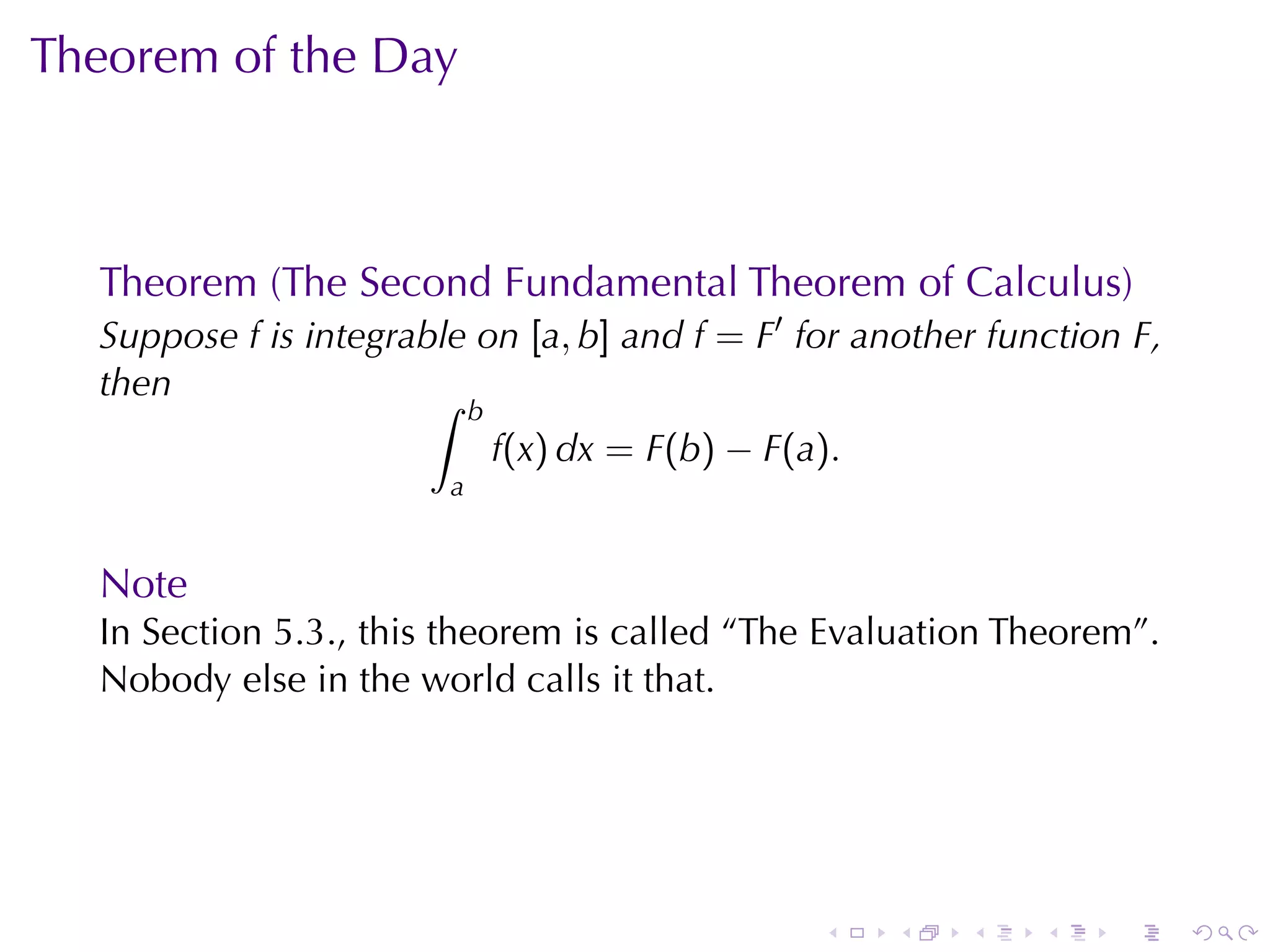 Theorem of the Day

Theorem (The Second Fundamental Theorem of Calculus)
Suppose $f$ is integrable on $[a, b]$ and $f = F'$ for another function $F$, then
$$\int_a^b f(x)\,dx = F(b) - F(a).$$

Note
In Section 5.3., this theorem is called “The Evaluation Theorem”. Nobody else in the world calls it that.